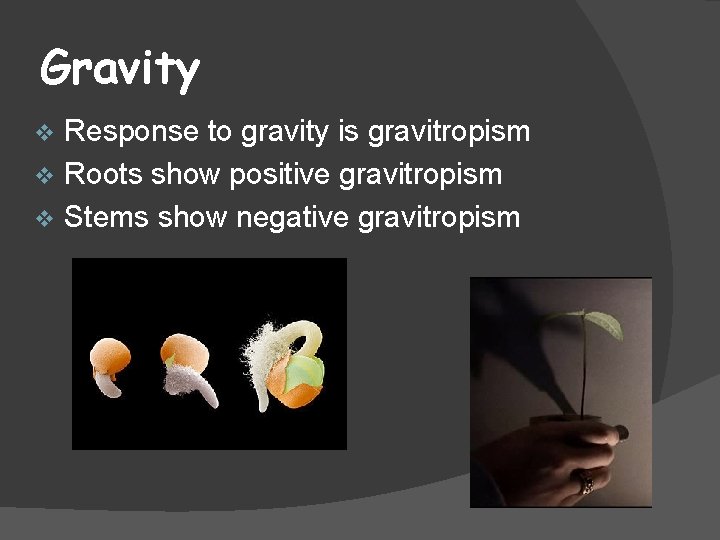 Gravity

❖ Response to gravity is gravitropism
❖ Roots show positive gravitropism
❖ Stems show negative gravitropism